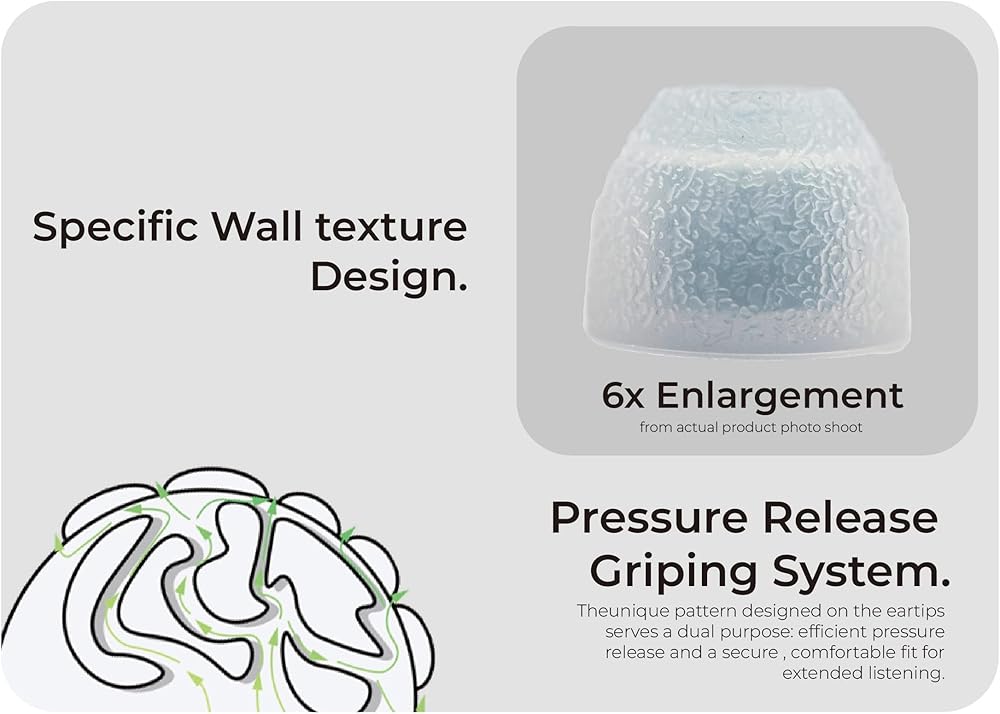 Specific Wall texture Design.

6x Enlargement
from actual product photo shoot

Pressure Release Griping System.

Theunique pattern designed on the eartips serves a dual purpose: efficient pressure release and a secure , comfortable fit for extended listening.